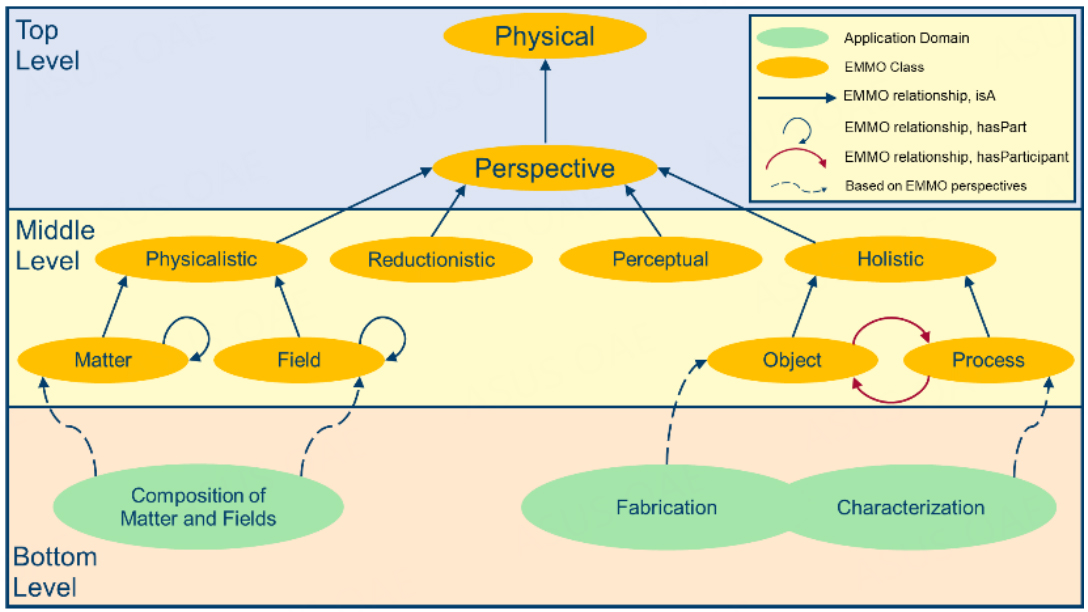 Top Level

Physical

Application Domain
EMMO Class
EMMO relationship, isA
EMMO relationship, hasPart
EMMO relationship, hasParticipant
Based on EMMO perspectives

Perspective

Middle Level

Physicalistic
Reductionistic
Perceptual
Holistic

Matter
Field
Object
Process

Composition of Matter and Fields
Fabrication
Characterization

Bottom Level